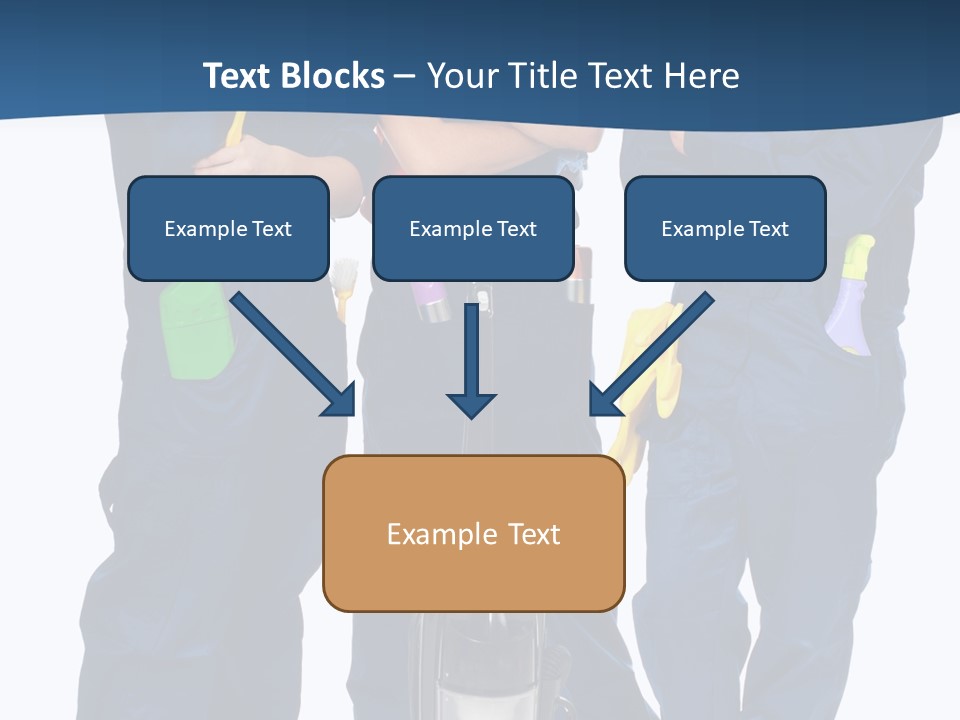 Text Blocks – Your Title Text Here

Example Text

Example Text

Example Text

Example Text